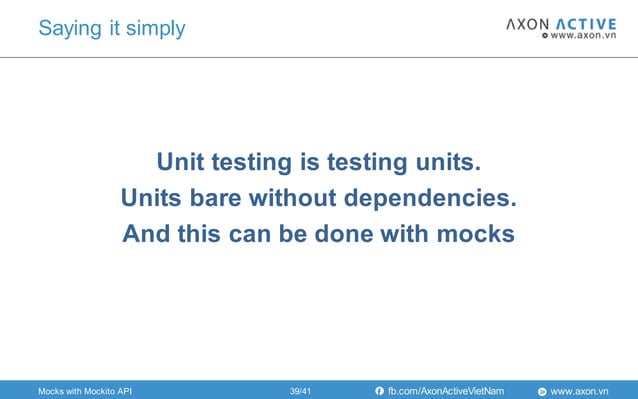 Saying it simply

AXON ACTIVE
www.axon.vn

Unit testing is testing units.
Units bare without dependencies.
And this can be done with mocks

Mocks with Mockito API 39/41 fb.com/AxonActiveVietNam www.axon.vn